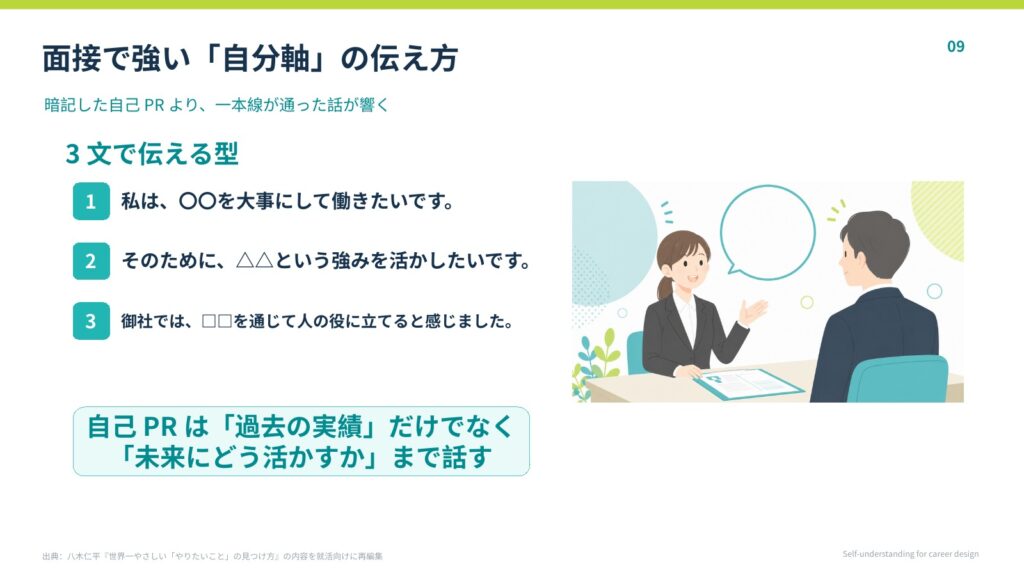 面接で強い「自分軸」の伝え方

09

暗記した自己 PR より、一本線が通った話が響く

3 文で伝える型

1 私は、〇〇を大事にして働きたいです。

2 そのために、△△という強みを活かしたいです。

3 御社では、□□を通じて人の役に立てると感じました。

自己 PR は「過去の実績」だけでなく「未来にどう活かすか」まで話す

出典：八木仁平『世界一やさしい「やりたいこと」の見つけ方』の内容を就活向けに再編集

Self-understanding for career design